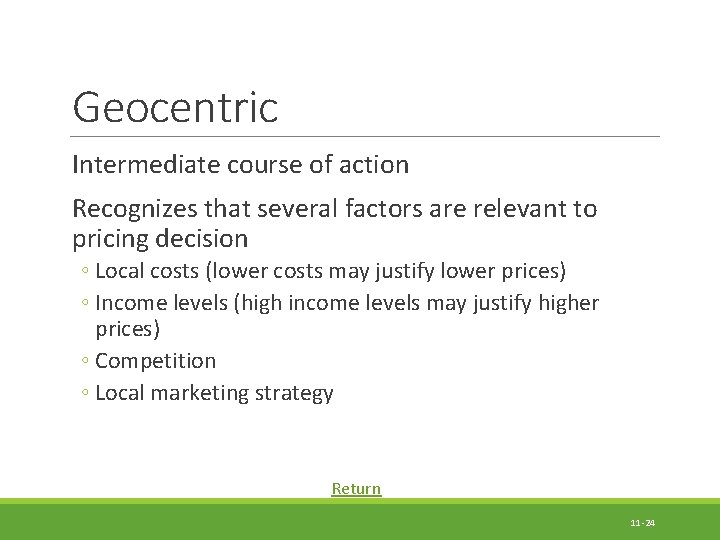 Geocentric

Intermediate course of action

Recognizes that several factors are relevant to pricing decision

◦ Local costs (lower costs may justify lower prices)

◦ Income levels (high income levels may justify higher prices)

◦ Competition

◦ Local marketing strategy

Return

11-24